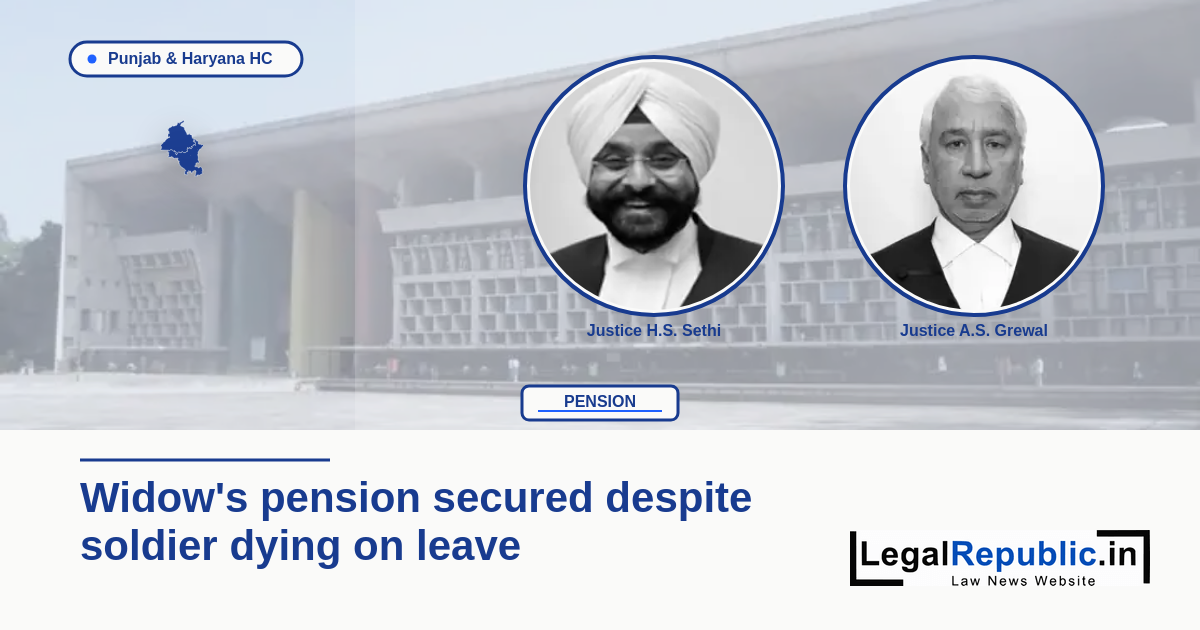 Punjab & Haryana HC

Justice H.S. Sethi

Justice A.S. Grewal

PENSION

Widow's pension secured despite soldier dying on leave

LegalRepublic.in
Law News Website